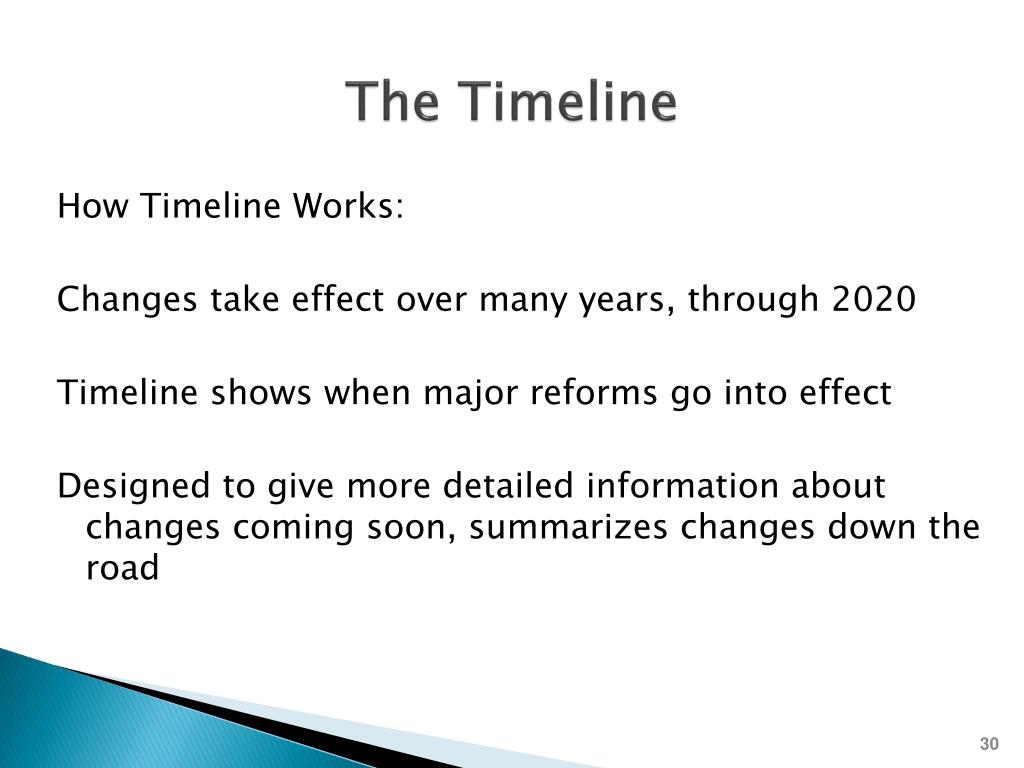 The Timeline

How Timeline Works:

Changes take effect over many years, through 2020

Timeline shows when major reforms go into effect

Designed to give more detailed information about changes coming soon, summarizes changes down the road

30